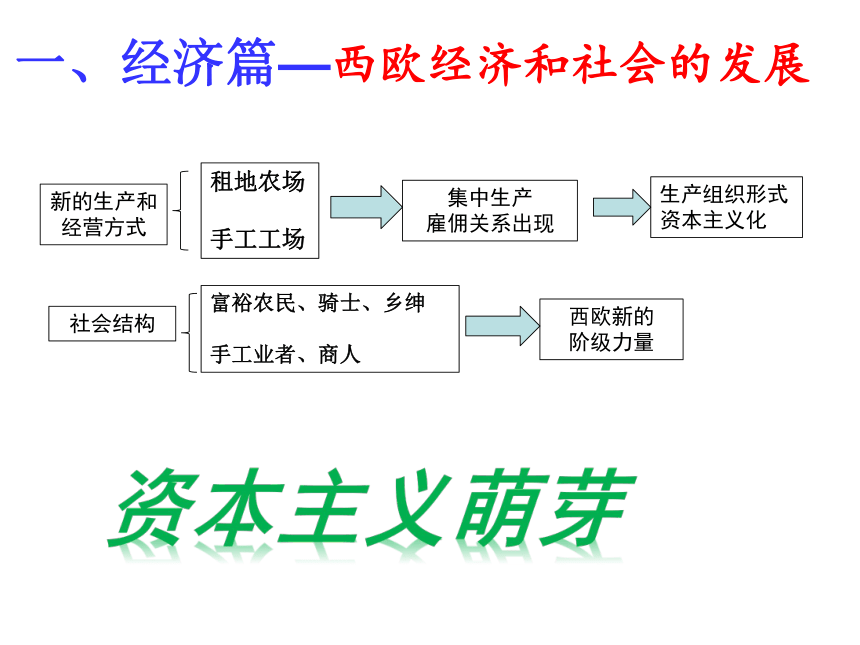 一、经济篇—西欧经济和社会的发展

新的生产和经营方式

租地农场

手工工场

集中生产
雇佣关系出现

生产组织形式
资本主义化

社会结构

富裕农民、骑士、乡绅

手工业者、商人

西欧新的
阶级力量

资本主义萌芽